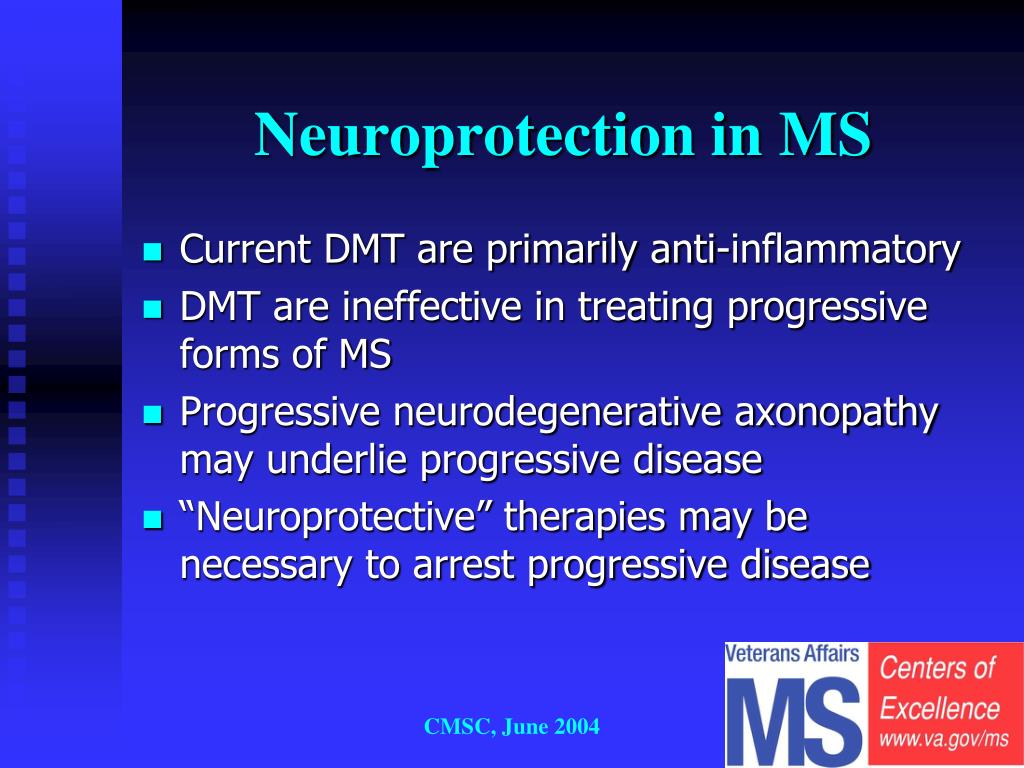 Neuroprotection in MS

- Current DMT are primarily anti-inflammatory
- DMT are ineffective in treating progressive forms of MS
- Progressive neurodegenerative axonopathy may underlie progressive disease
- “Neuroprotective” therapies may be necessary to arrest progressive disease

CMSC, June 2004

Veterans Affairs
MS
Centers of Excellence
www.va.gov/ms